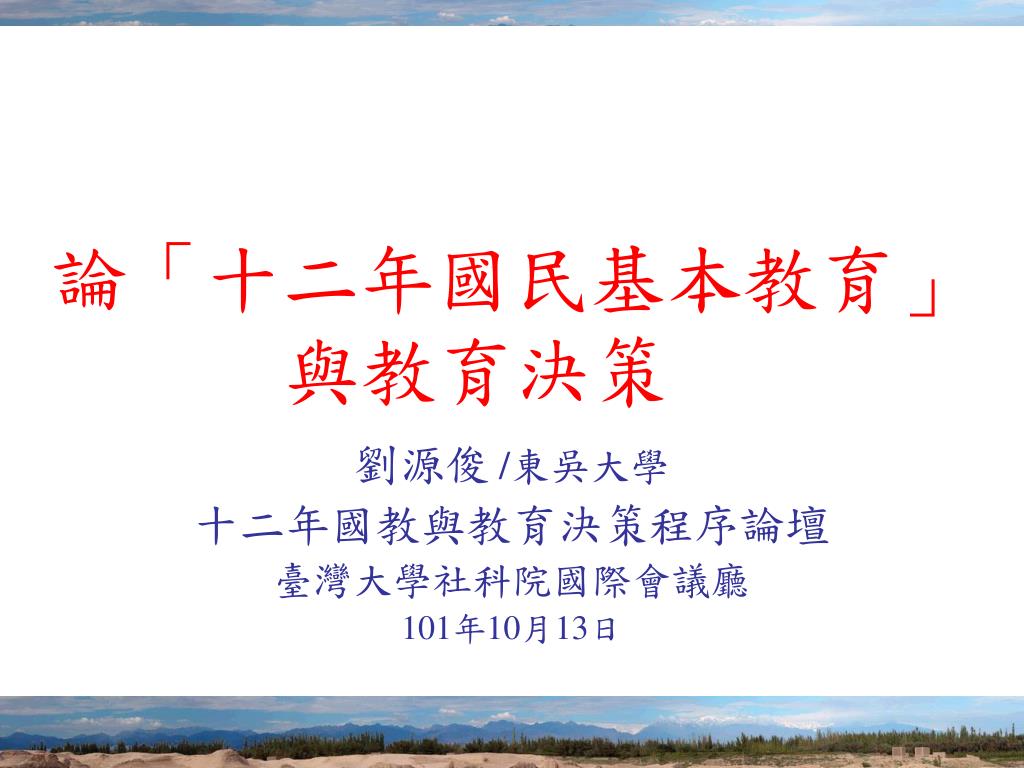 論「十二年國民基本教育」與教育決策

劉源俊/東吳大學

十二年國教與教育決策程序論壇

臺灣大學社科院國際會議廳

101年10月13日